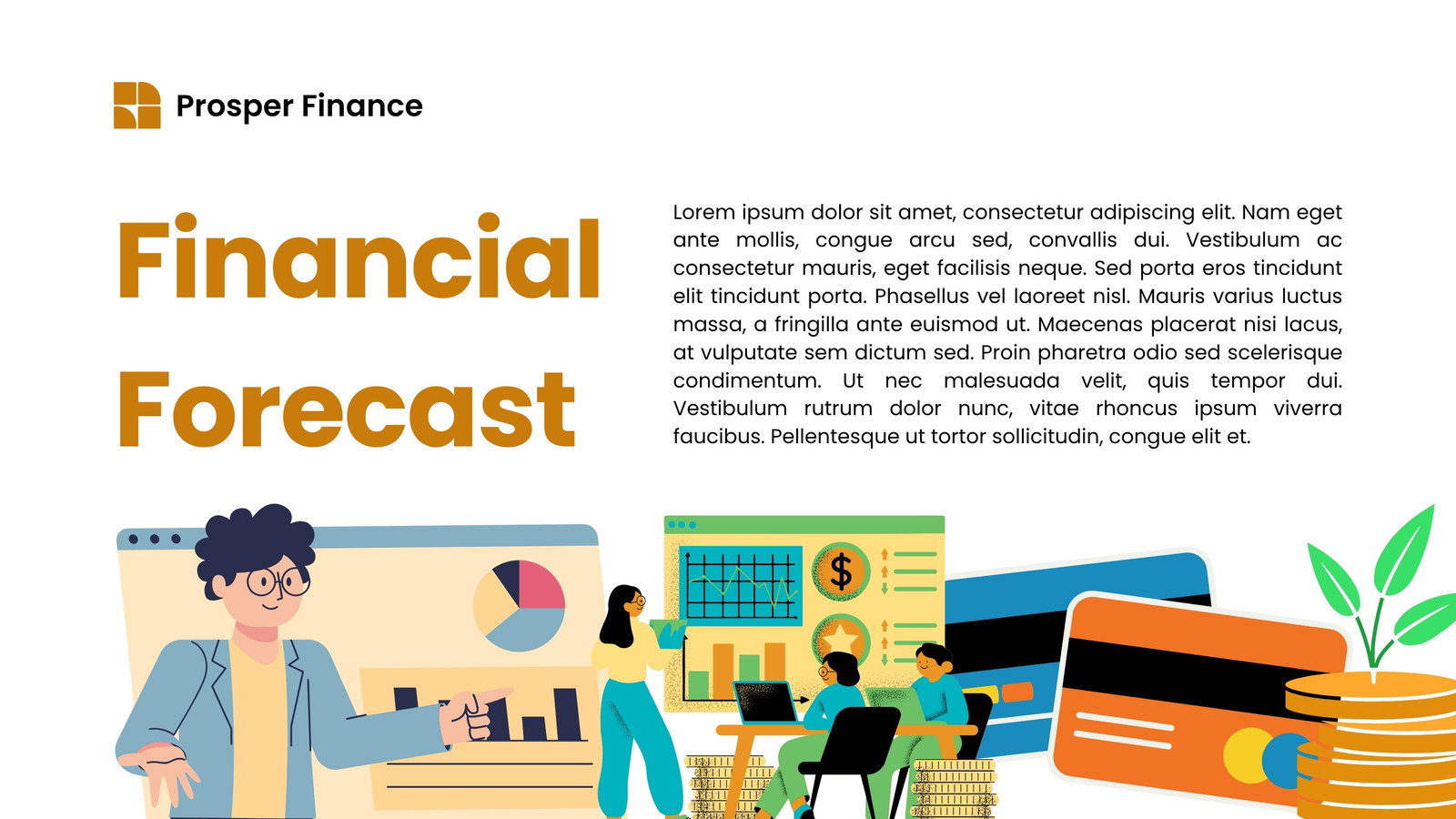 Prosper Finance

Financial Forecast

Lorem ipsum dolor sit amet, consectetur adipiscing elit. Nam eget ante mollis, congue arcu sed, convallis dui. Vestibulum ac consectetur mauris, eget facilisis neque. Sed porta eros tincidunt elit tincidunt porta. Phasellus vel laoreet nisl. Mauris varius luctus massa, a fringilla ante euismod ut. Maecenas placerat nisi lacus, at vulputate sem dictum sed. Proin pharetra odio sed scelerisque condimentum. Ut nec malesuada velit, quis tempor dui. Vestibulum rutrum dolor nunc, vitae rhoncus ipsum viverra faucibus. Pellentesque ut tortor sollicitudin, congue elit et.

$